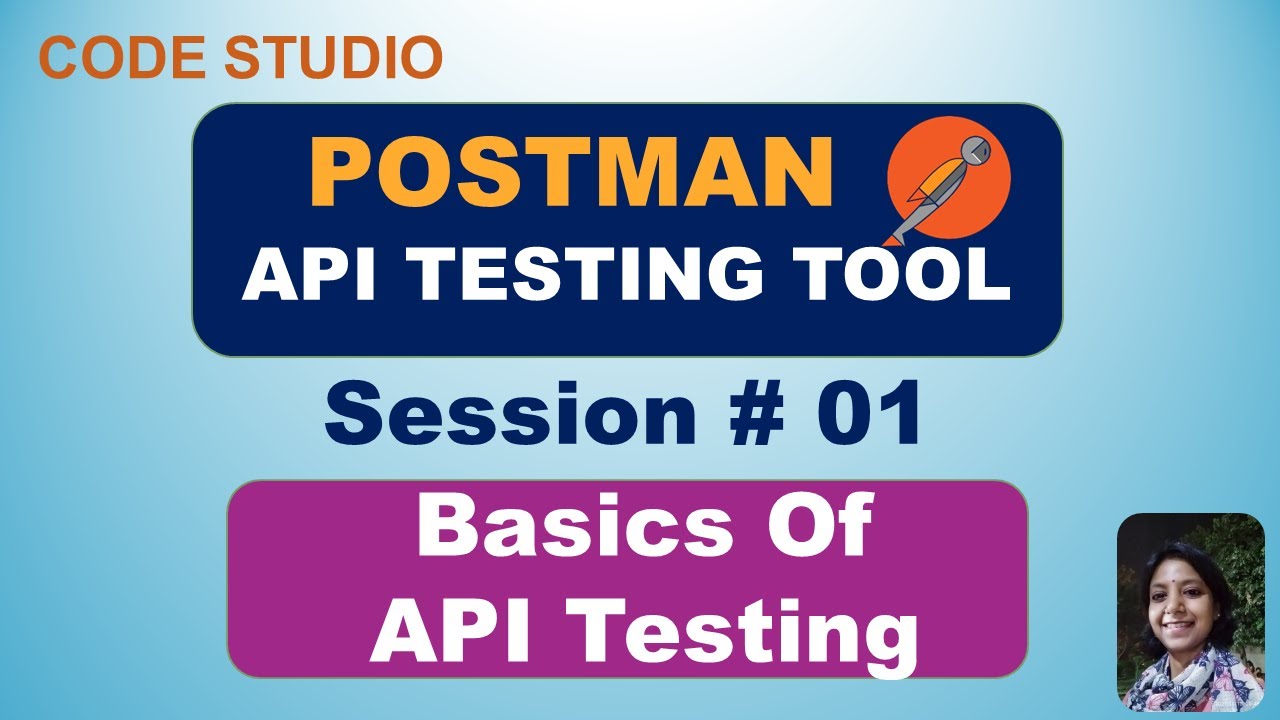 CODE STUDIO

POSTMAN
API TESTING TOOL

Session # 01

Basics Of
API Testing